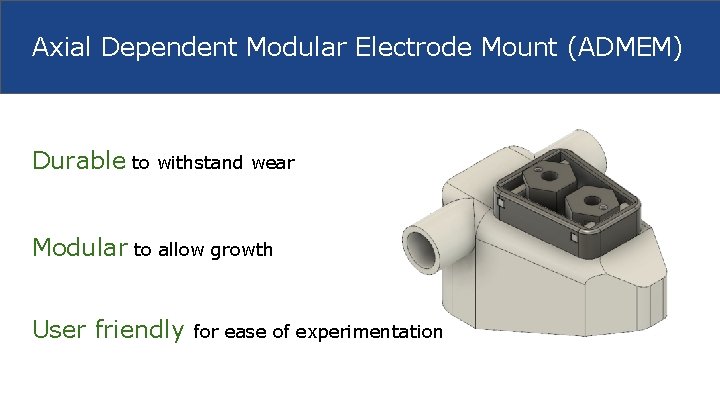 Axial Dependent Modular Electrode Mount (ADMEM)

Durable to withstand wear

Modular to allow growth

User friendly for ease of experimentation